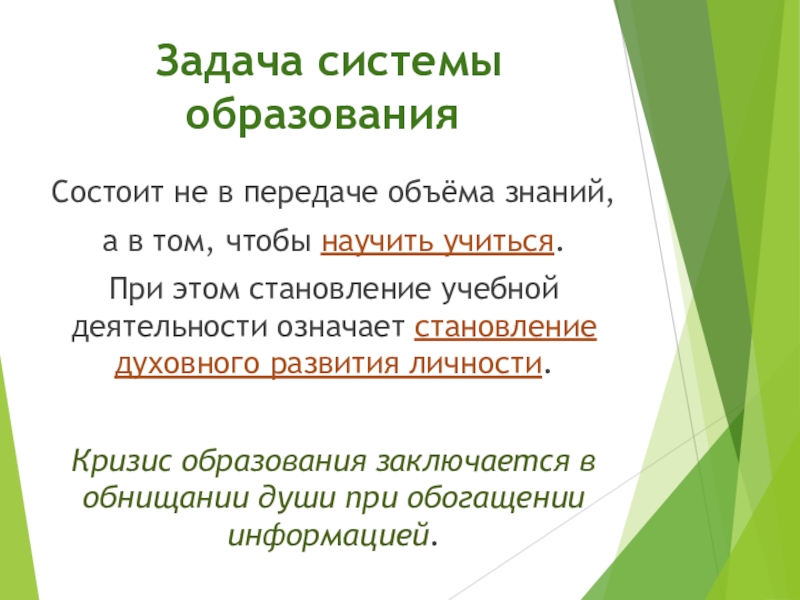 Задача системы образования

Состоит не в передаче объёма знаний,

а в том, чтобы научить учиться.

При этом становление учебной деятельности означает становление духовного развития личности.

Кризис образования заключается в обнищании души при обогащении информацией.